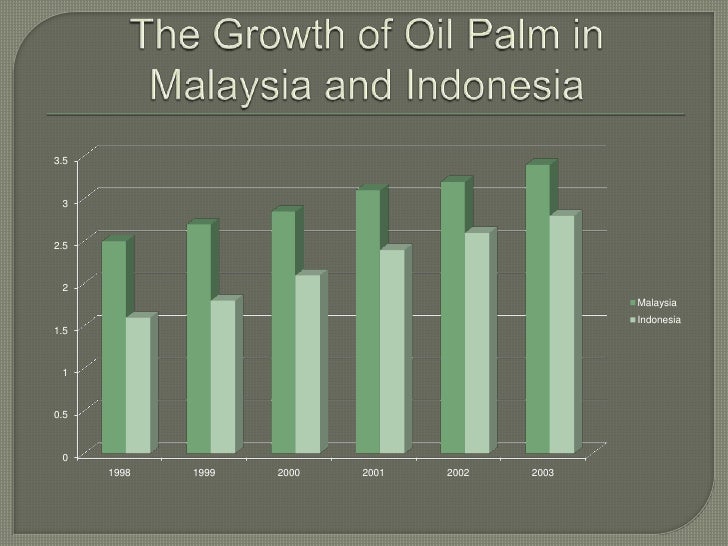 The Growth of Oil Palm in Malaysia and Indonesia

3.5
3
2.5
2
1.5
1
0.5
0

1998
1999
2000
2001
2002
2003

Malaysia
Indonesia